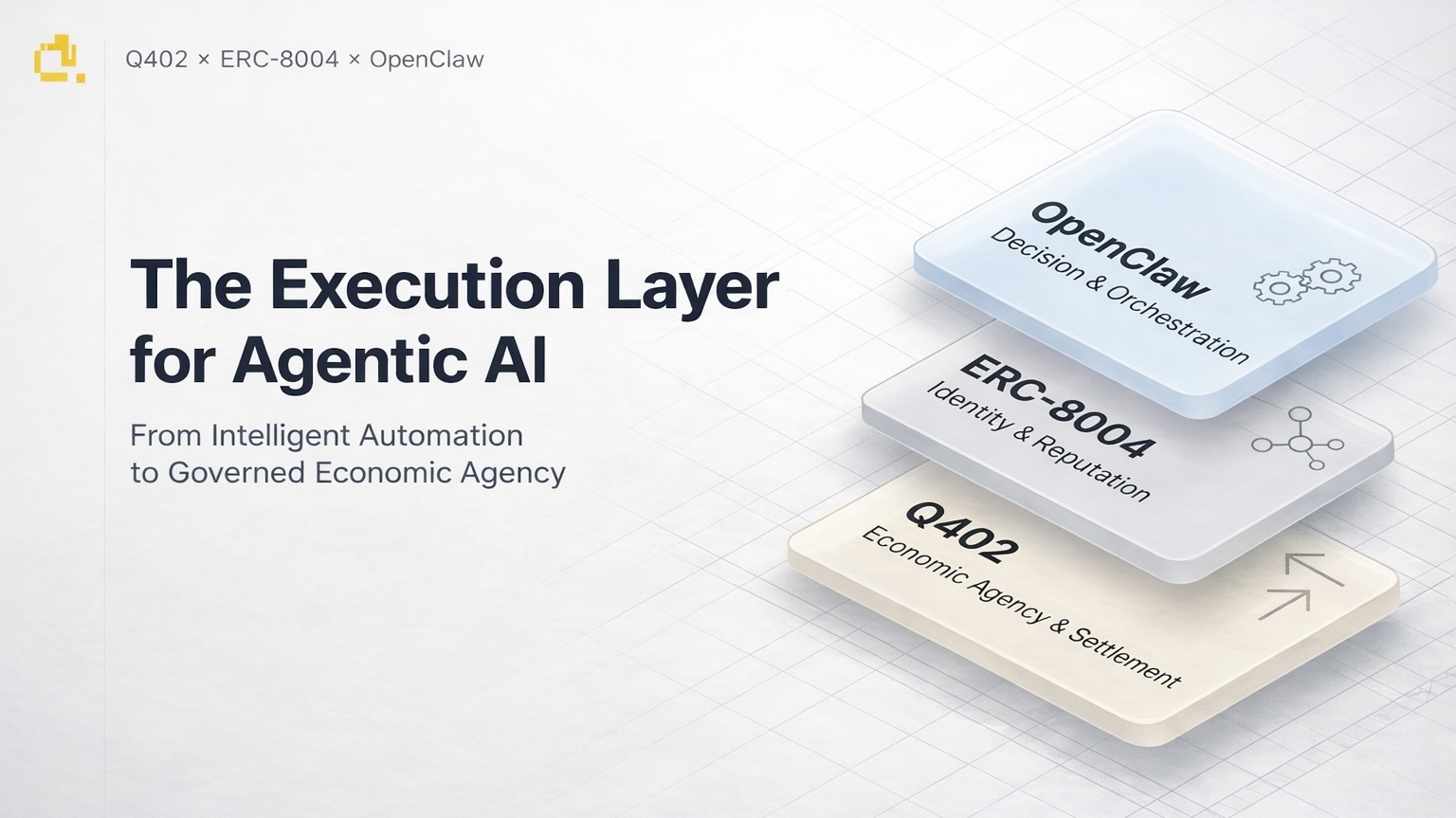 Q402 × ERC-8004 × OpenClaw

The Execution Layer for Agentic AI

From Intelligent Automation to Governed Economic Agency

OpenClaw
Decision & Orchestration

ERC-8004
Identity & Reputation

Q402
Economic Agency & Settlement